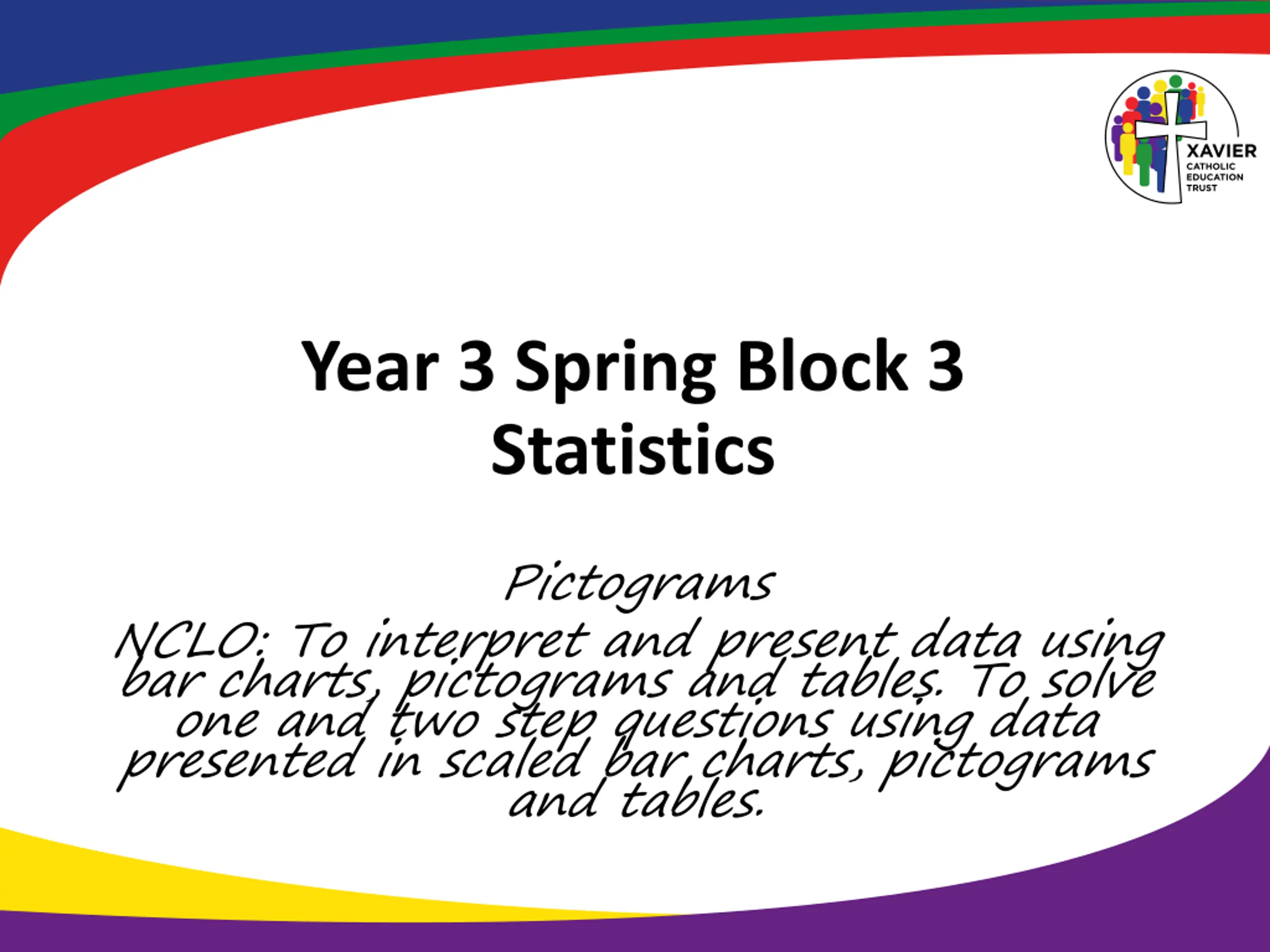 XAVIER
CATHOLIC
EDUCATION
TRUST

Year 3 Spring Block 3
Statistics

Pictograms
NCLO: To interpret and present data using bar charts, pictograms and tables. To solve one and two step questions using data presented in scaled bar charts, pictograms and tables.